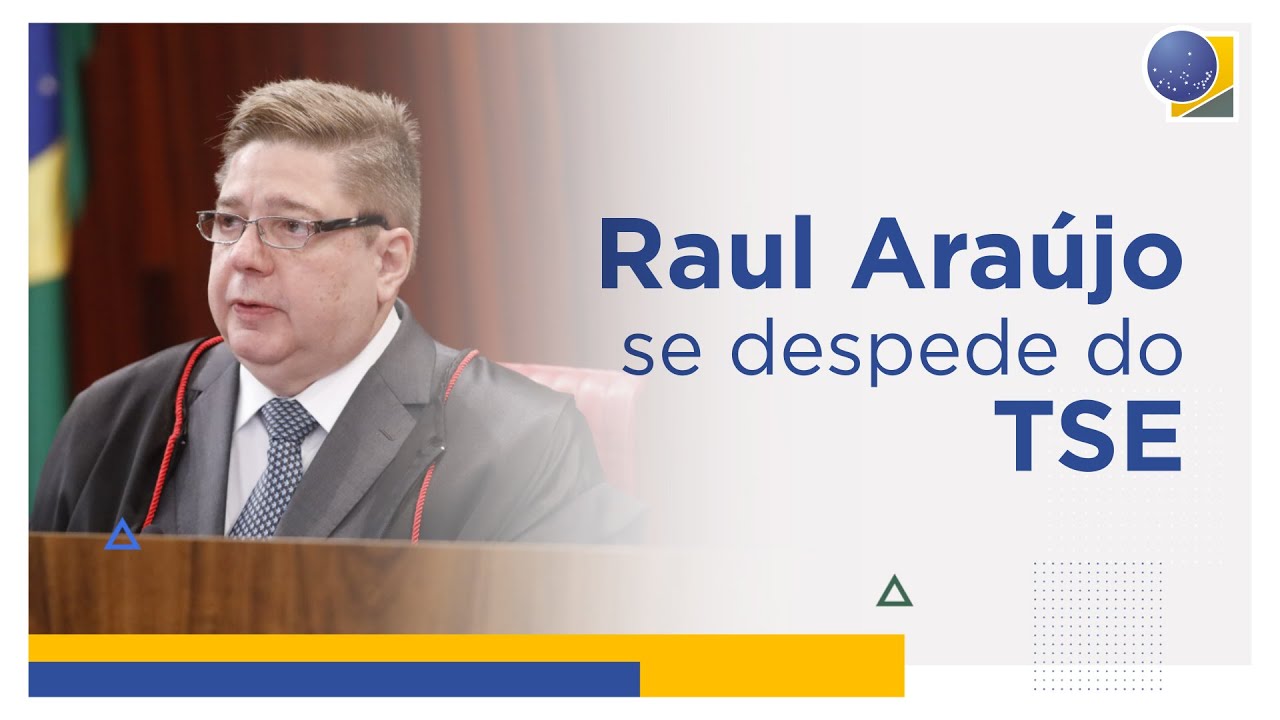 Raul Araújo
se despede do
TSE